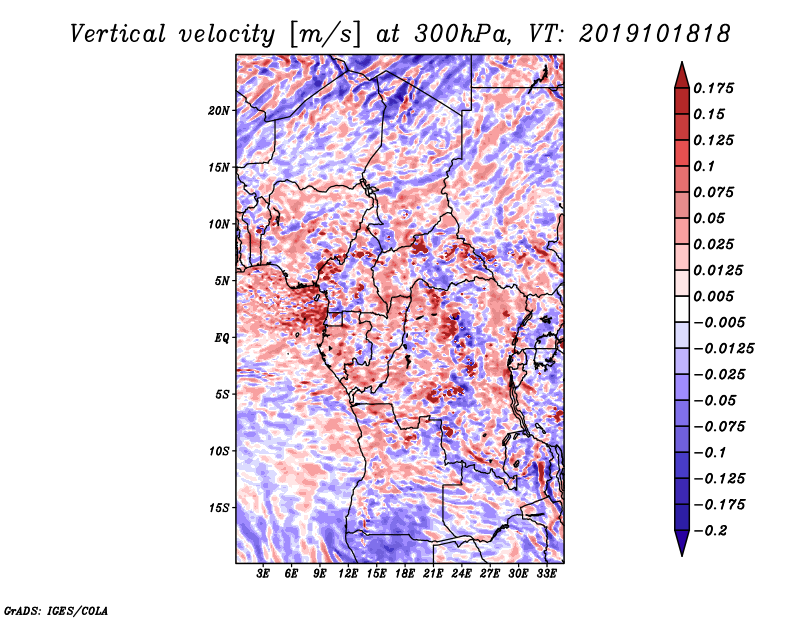 Vertical velocity [m/s] at 300hPa, VT: 2019101818

20N
15N
10N
5N
EQ
5S
10S
15S

3E 6E 9E 12E 15E 18E 21E 24E 27E 30E 33E

0.175
0.15
0.125
0.1
0.075
0.05
0.025
0.0125
0.005
−0.005
−0.0125
−0.025
−0.05
−0.075
−0.1
−0.125
−0.175
−0.2

GrADS: IGES/COLA